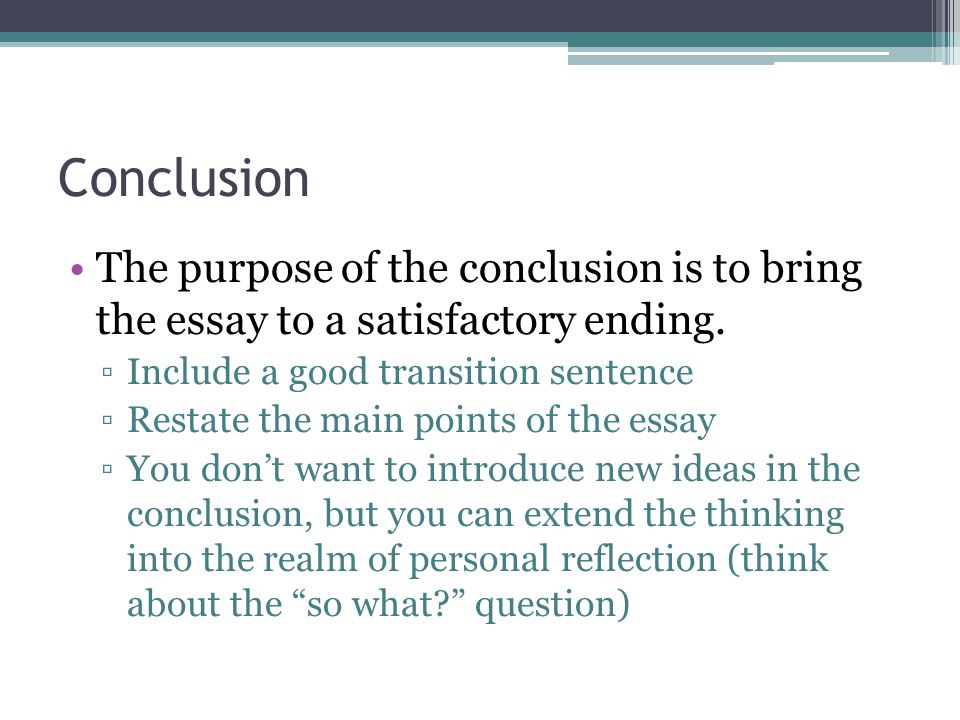 Conclusion

• The purpose of the conclusion is to bring the essay to a satisfactory ending.
▫ Include a good transition sentence
▫ Restate the main points of the essay
▫ You don’t want to introduce new ideas in the conclusion, but you can extend the thinking into the realm of personal reflection (think about the “so what?” question)